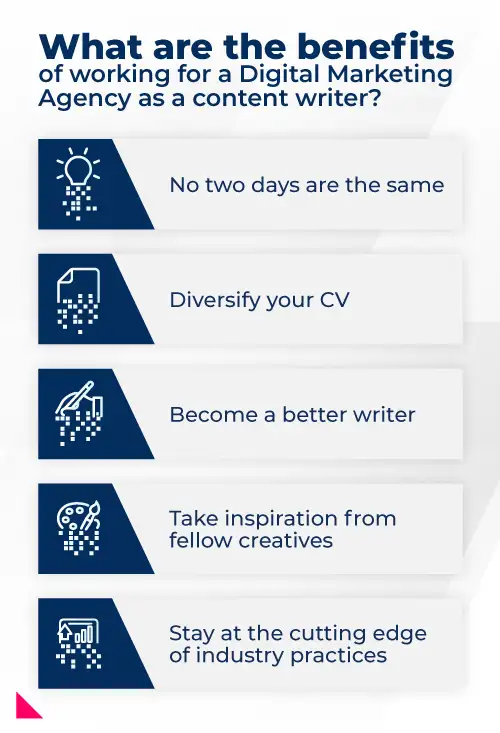 What are the benefits of working for a Digital Marketing Agency as a content writer?

No two days are the same

Diversify your CV

Become a better writer

Take inspiration from fellow creatives

Stay at the cutting edge of industry practices